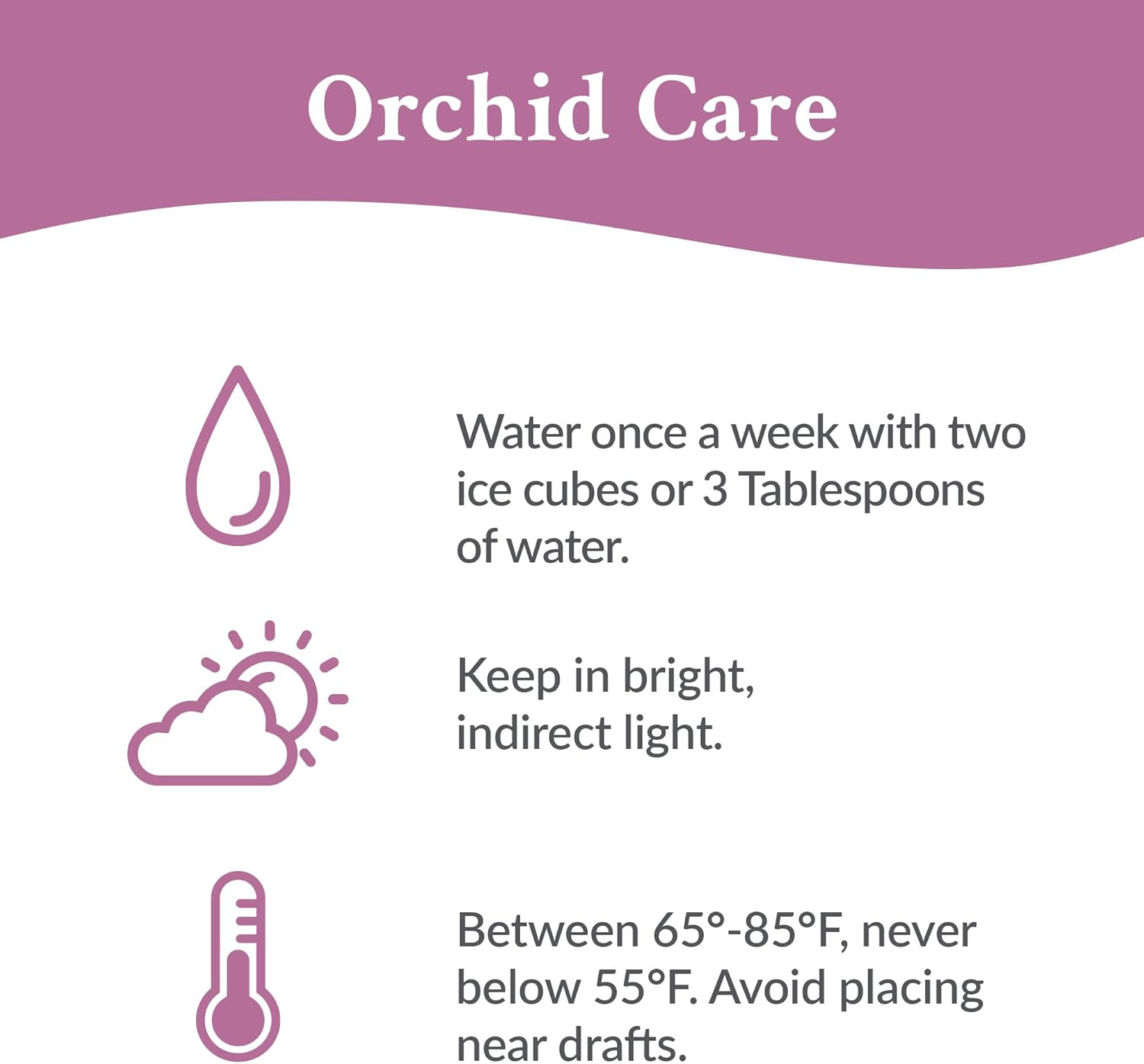 Orchid Care

Water once a week with two ice cubes or 3 Tablespoons of water.

Keep in bright, indirect light.

Between 65°-85°F, never below 55°F. Avoid placing near drafts.